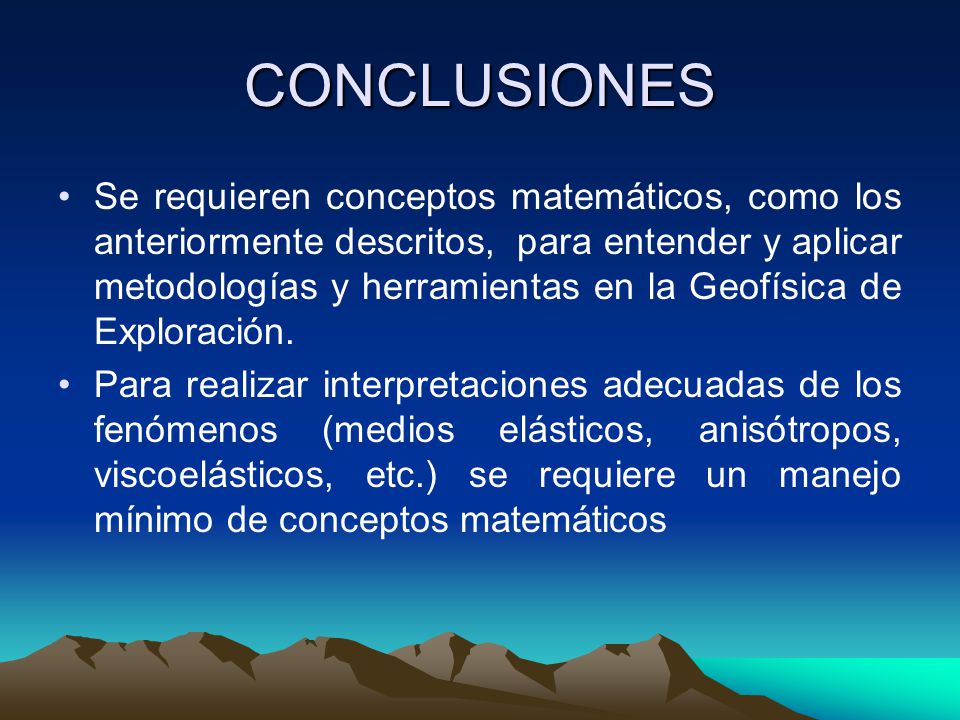 CONCLUSIONES

• Se requieren conceptos matemáticos, como los anteriormente descritos, para entender y aplicar metodologías y herramientas en la Geofísica de Exploración.

• Para realizar interpretaciones adecuadas de los fenómenos (medios elásticos, anisótropos, viscoelásticos, etc.) se requiere un manejo mínimo de conceptos matemáticos